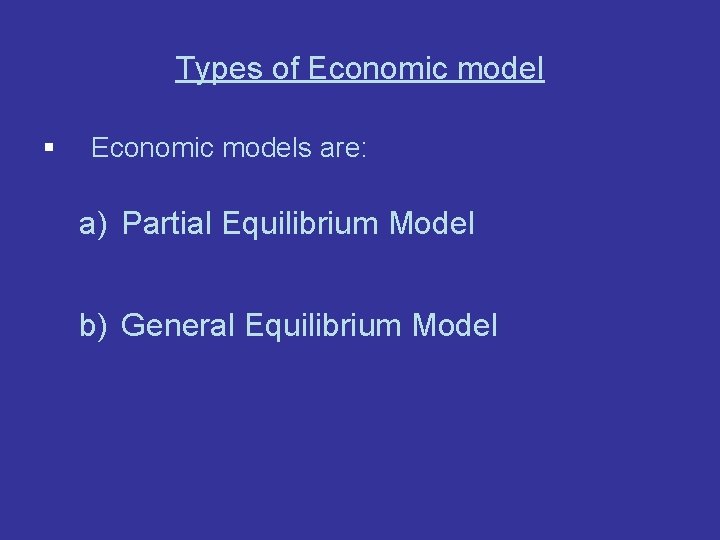 Types of Economic model

▪ Economic models are:

a) Partial Equilibrium Model

b) General Equilibrium Model